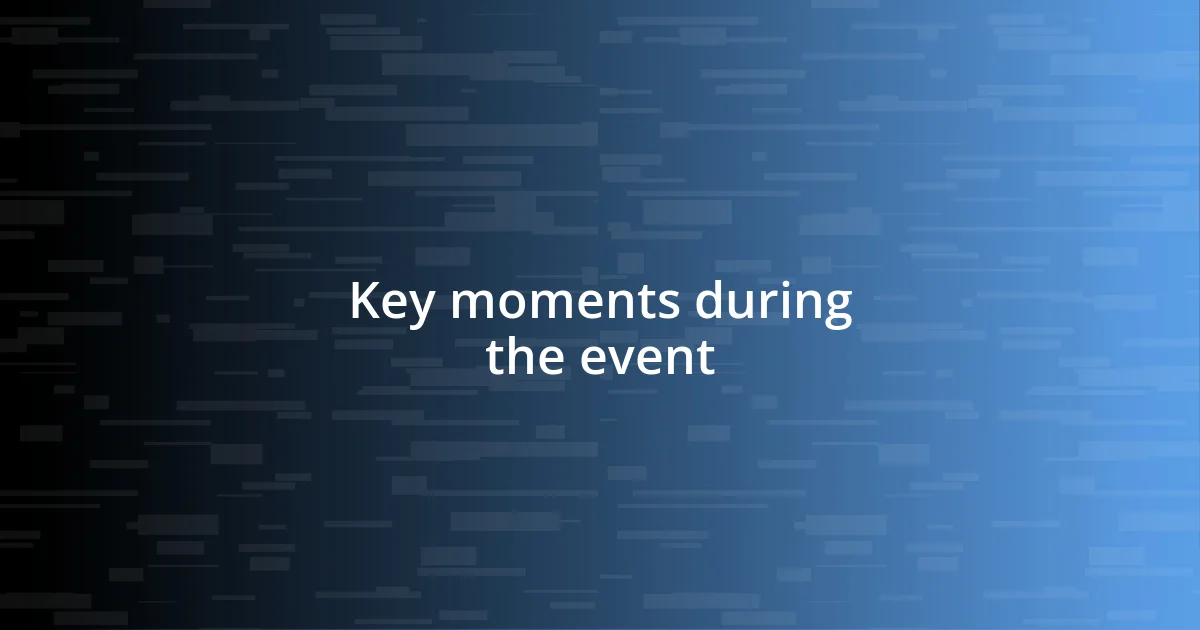 Key moments during the event